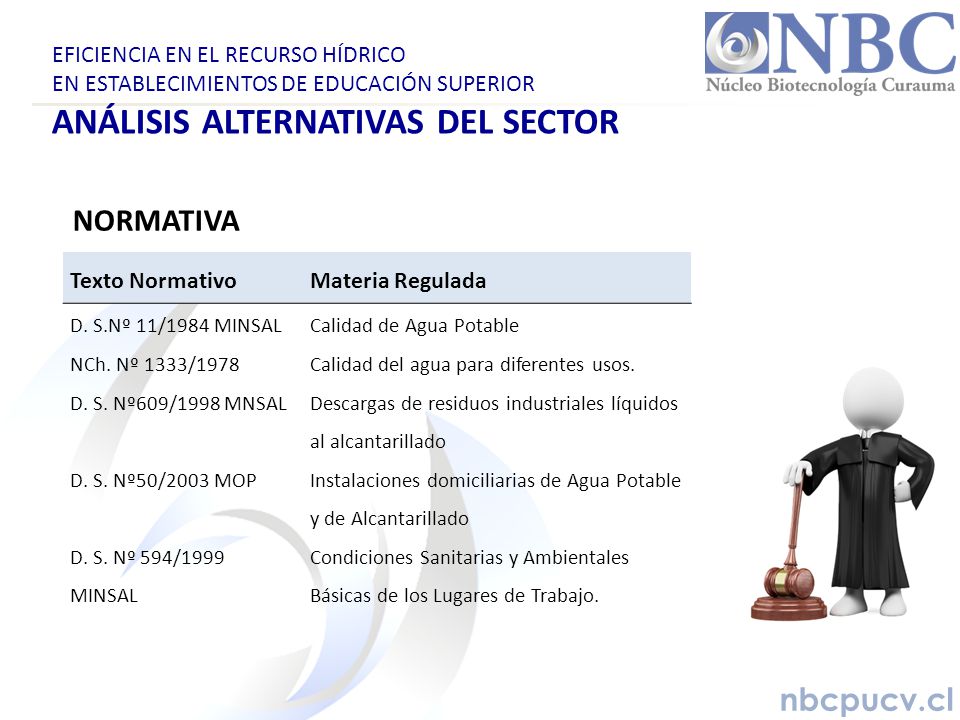 EFICIENCIA EN EL RECURSO HÍDRICO
EN ESTABLECIMIENTOS DE EDUCACIÓN SUPERIOR
ANÁLISIS ALTERNATIVAS DEL SECTOR

NBC
Núcleo Biotecnología Curauma

NORMATIVA

| Texto Normativo | Materia Regulada |
|---|---|
| D. S.Nº 11/1984 MINSAL | Calidad de Agua Potable |
| NCh. Nº 1333/1978 | Calidad del agua para diferentes usos. |
| D. S. Nº609/1998 MNSAL | Descargas de residuos industriales líquidos al alcantarillado |
| D. S. Nº50/2003 MOP | Instalaciones domiciliarias de Agua Potable y de Alcantarillado |
| D. S. Nº 594/1999 MINSAL | Condiciones Sanitarias y Ambientales Básicas de los Lugares de Trabajo. |

nbcpucv.cl